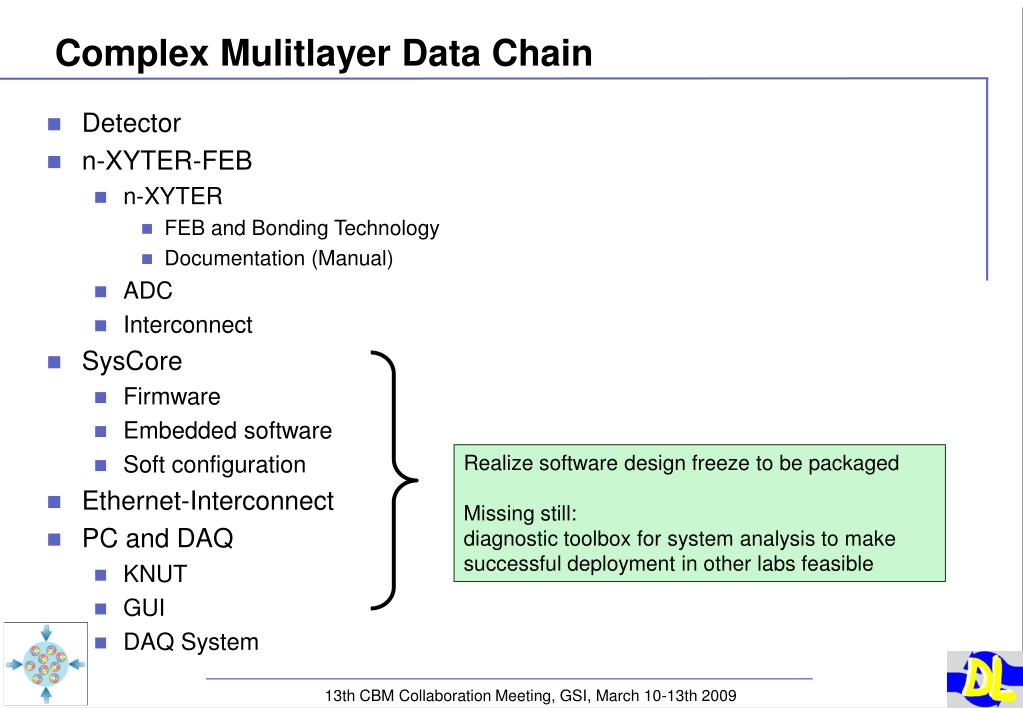 Complex Mulitlayer Data Chain

- Detector
- n-XYTER-FEB
  - n-XYTER
    - FEB and Bonding Technology
    - Documentation (Manual)
  - ADC
  - Interconnect
- SysCore
  - Firmware
  - Embedded software
  - Soft configuration
- Ethernet-Interconnect
- PC and DAQ
  - KNUT
  - GUI
  - DAQ System

Realize software design freeze to be packaged

Missing still:
diagnostic toolbox for system analysis to make successful deployment in other labs feasible

13th CBM Collaboration Meeting, GSI, March 10-13th 2009

DL